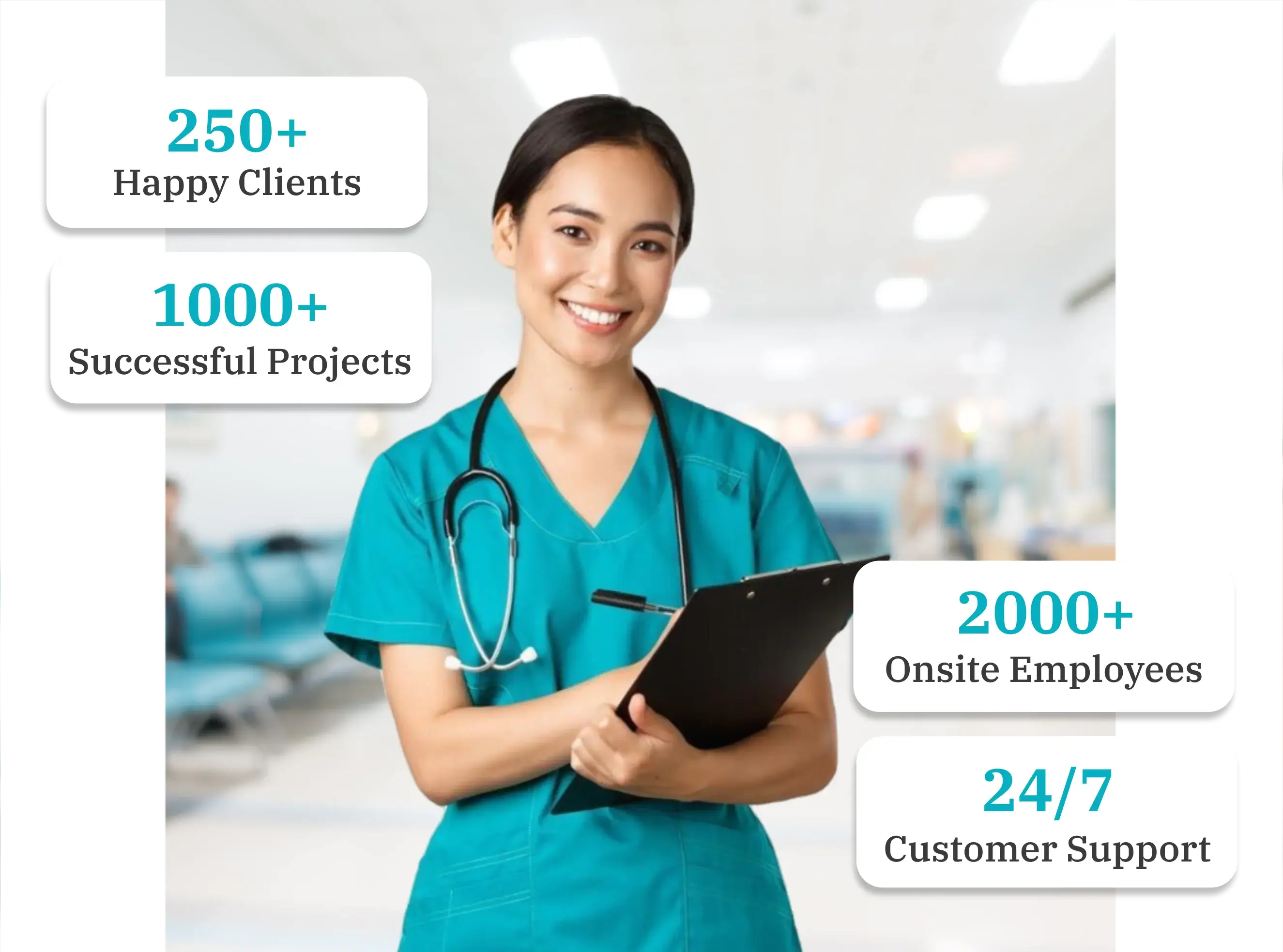 250+
Happy Clients

1000+
Successful Projects

2000+
Onsite Employees

24/7
Customer Support